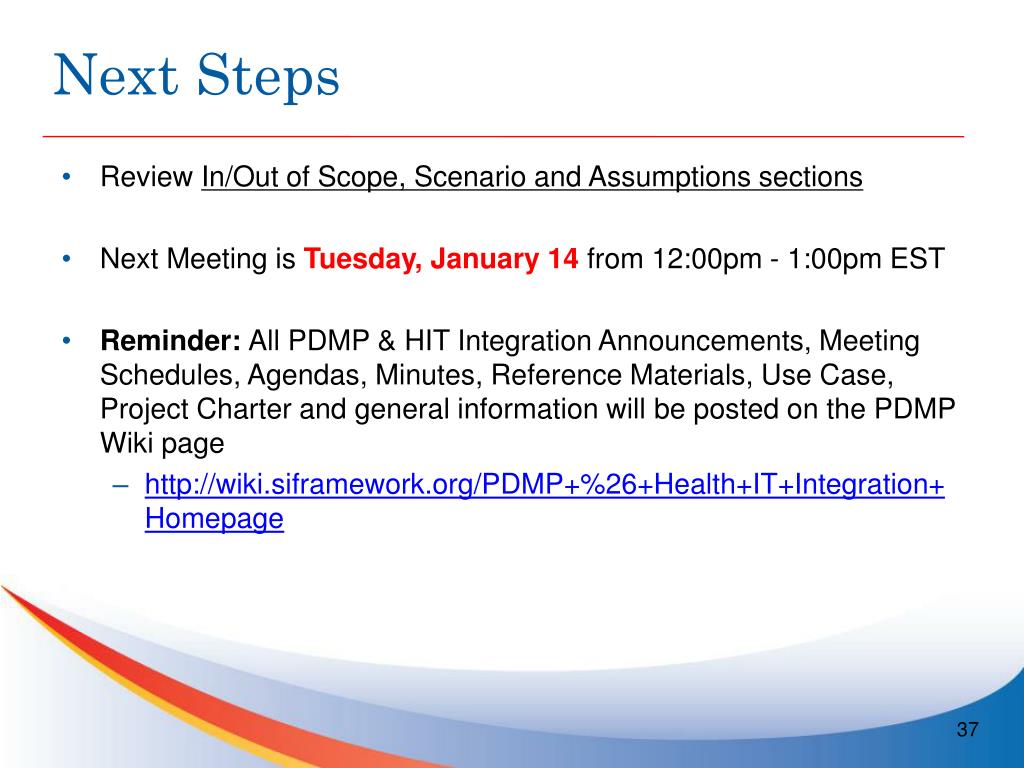 Next Steps

• Review In/Out of Scope, Scenario and Assumptions sections

• Next Meeting is Tuesday, January 14 from 12:00pm - 1:00pm EST

• Reminder: All PDMP & HIT Integration Announcements, Meeting Schedules, Agendas, Minutes, Reference Materials, Use Case, Project Charter and general information will be posted on the PDMP Wiki page

– http://wiki.siframework.org/PDMP+%26+Health+IT+Integration+Homepage

37